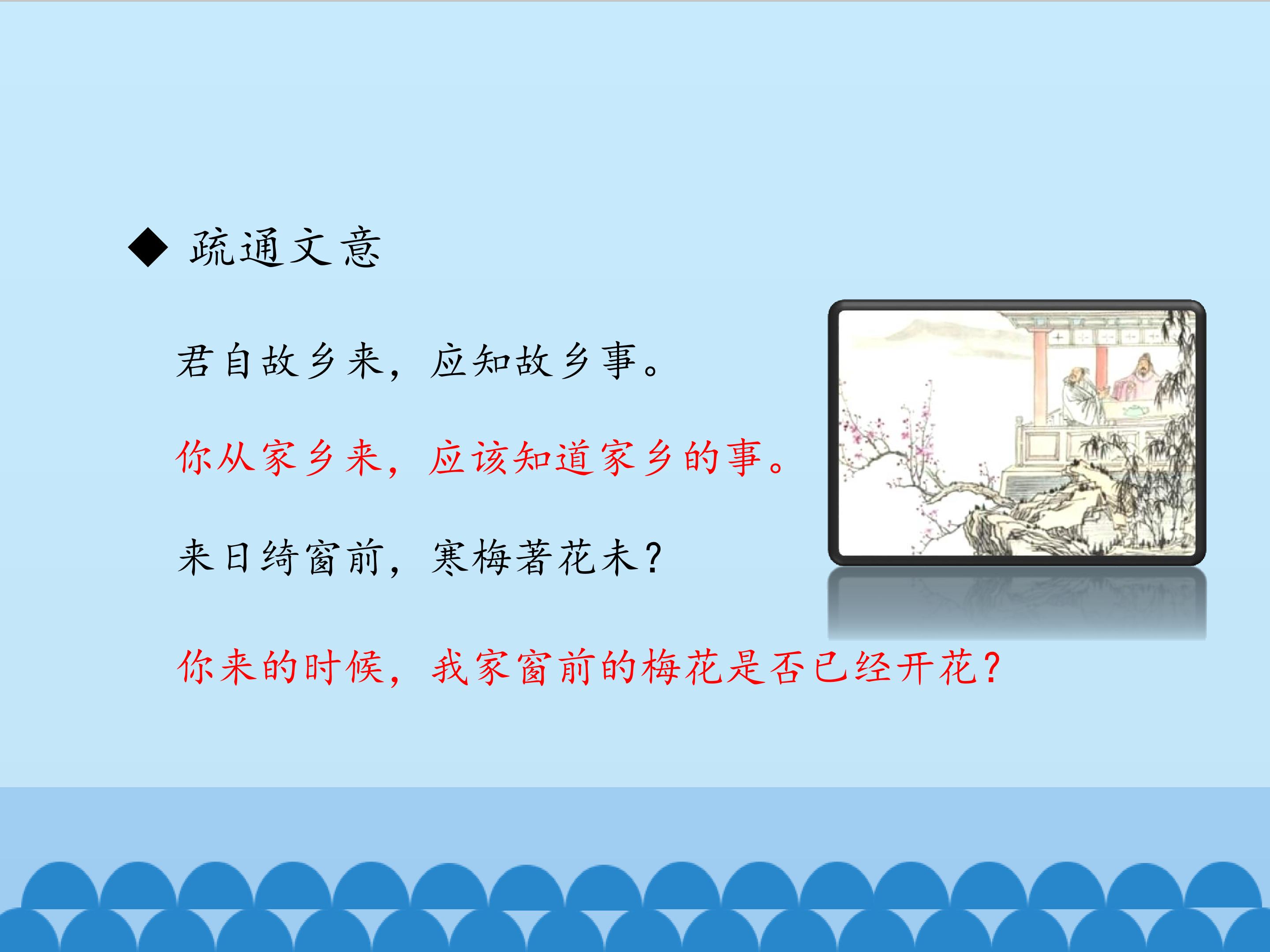 ◆ 疏通文意

君自故乡来，应知故乡事。

你从家乡来，应该知道家乡的事。

来日绮窗前，寒梅著花未？

你来的时候，我家窗前的梅花是否已经开花？